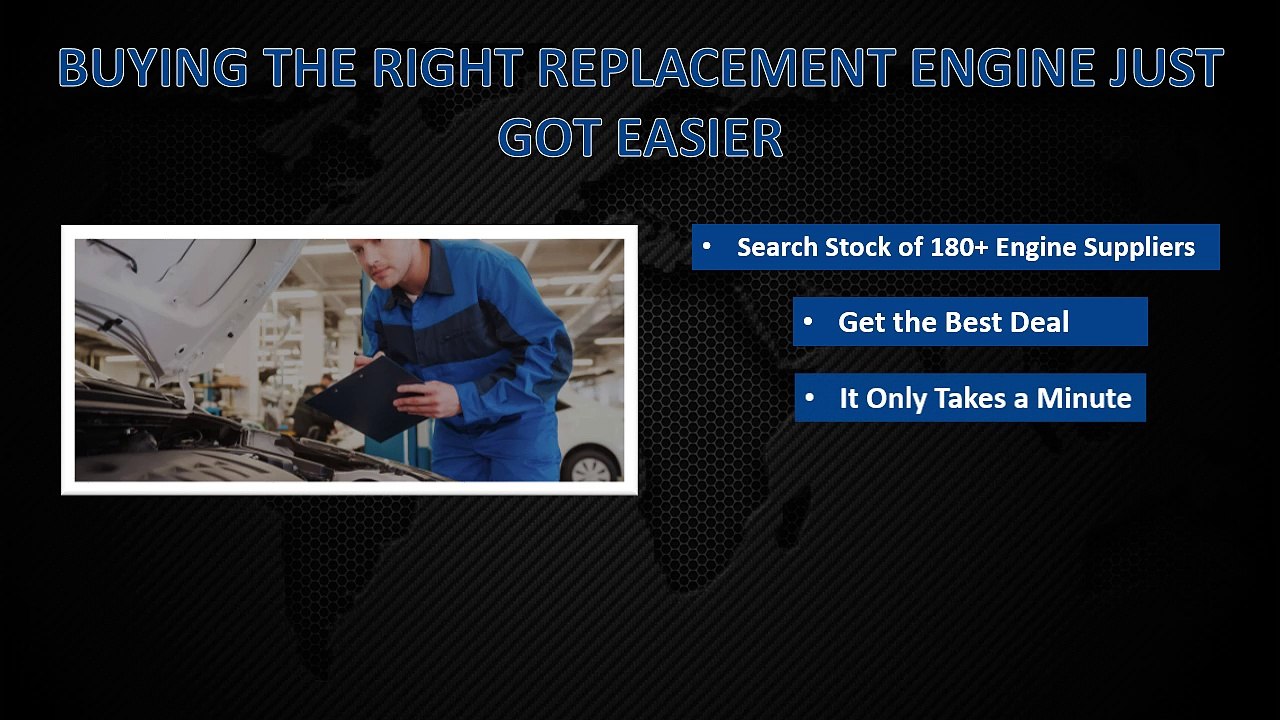 BUYING THE RIGHT REPLACEMENT ENGINE JUST GOT EASIER

• Search Stock of 180+ Engine Suppliers

• Get the Best Deal

• It Only Takes a Minute